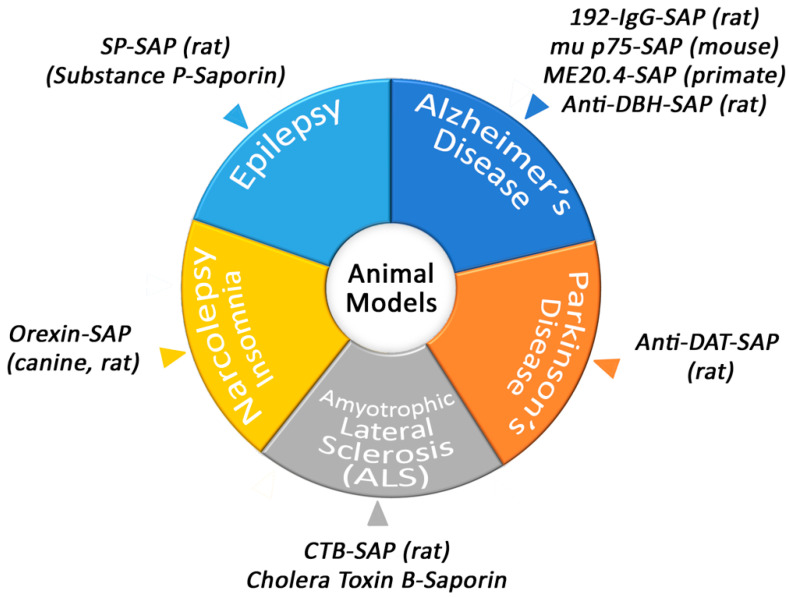 SP-SAP (rat)
(Substance P-Saporin)

192-IgG-SAP (rat)
mu p75-SAP (mouse)
ME20.4-SAP (primate)
Anti-DBH-SAP (rat)

Epilepsy

Alzheimer's Disease

Animal Models

Narcolepsy Insomnia

Parkinson's Disease

Orexin-SAP
(canine, rat)

Anti-DAT-SAP
(rat)

Amyotrophic Lateral Sclerosis (ALS)

CTB-SAP (rat)
Cholera Toxin B-Saporin